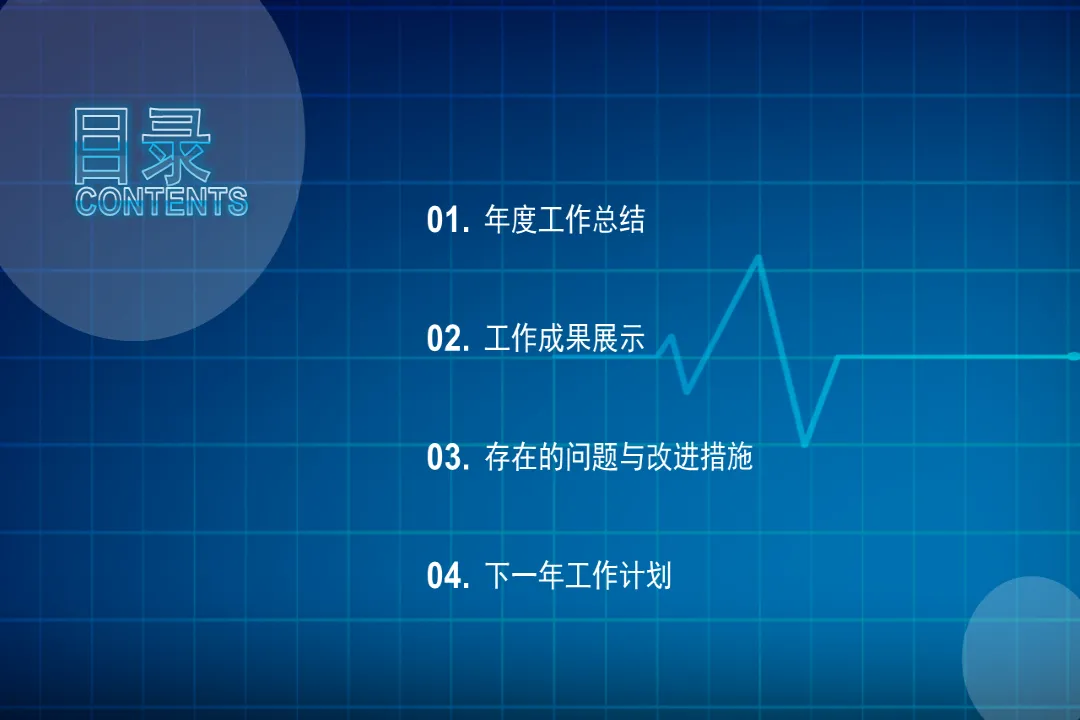 目录
CONTENTS

01. 年度工作总结

02. 工作成果展示

03. 存在的问题与改进措施

04. 下一年工作计划